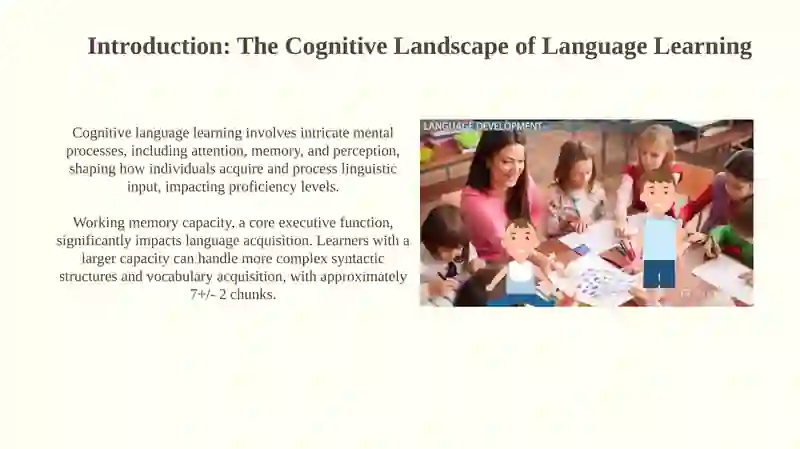 Introduction: The Cognitive Landscape of Language Learning

Cognitive language learning involves intricate mental processes, including attention, memory, and perception, shaping how individuals acquire and process linguistic input, impacting proficiency levels.

Working memory capacity, a core executive function, significantly impacts language acquisition. Learners with a larger capacity can handle more complex syntactic structures and vocabulary acquisition, with approximately 7+/- 2 chunks.

LANGUAGE DEVELOPMENT